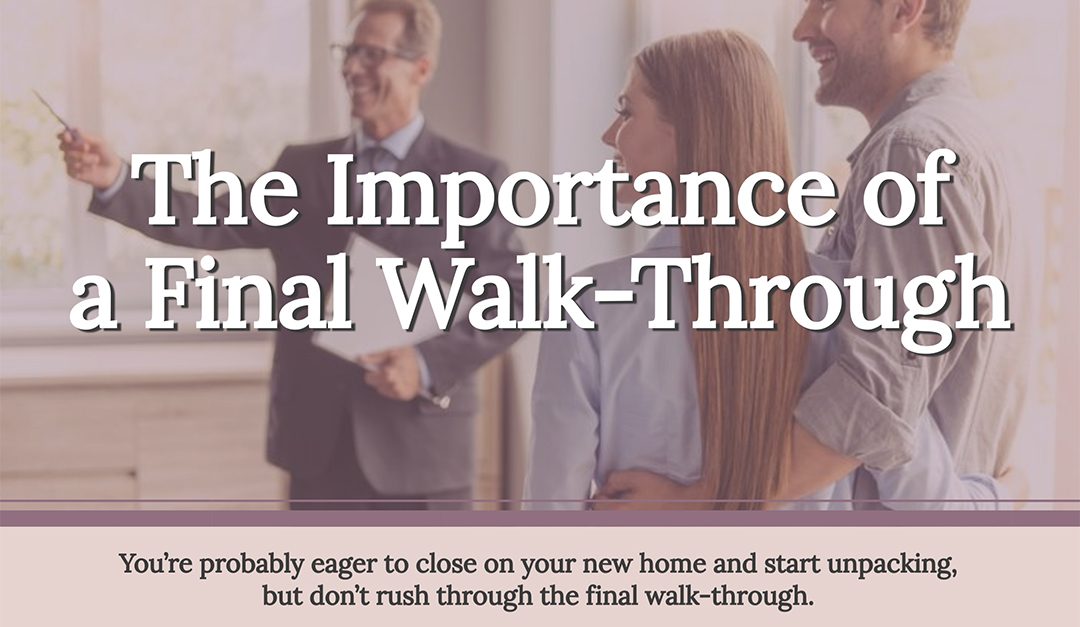 The Importance of a Final Walk-Through

You're probably eager to close on your new home and start unpacking, but don't rush through the final walk-through.